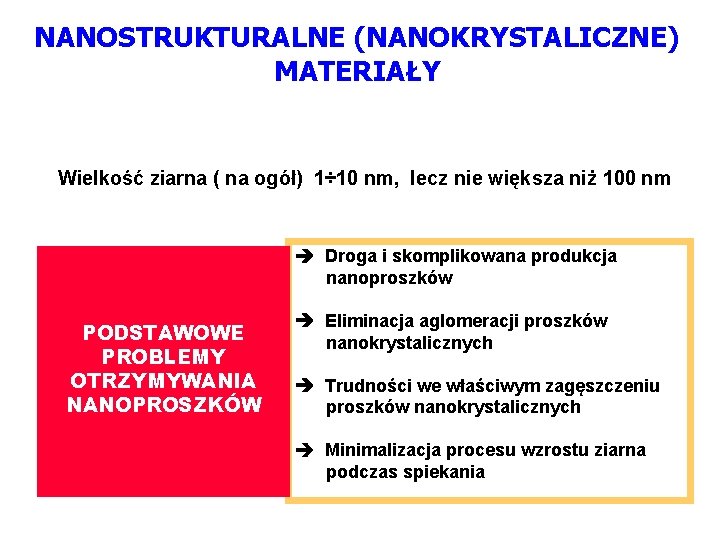 NANOSTRUKTURALNE (NANOKRYSTALICZNE) MATERIAŁY

Wielkość ziarna ( na ogół) 1÷10 nm, lecz nie większa niż 100 nm

PODSTAWOWE PROBLEMY OTRZYMYWANIA NANOPROSZKÓW

➔ Droga i skomplikowana produkcja nanoproszków

➔ Eliminacja aglomeracji proszków nanokrystalicznych

➔ Trudności we właściwym zagęszczeniu proszków nanokrystalicznych

➔ Minimalizacja procesu wzrostu ziarna podczas spiekania